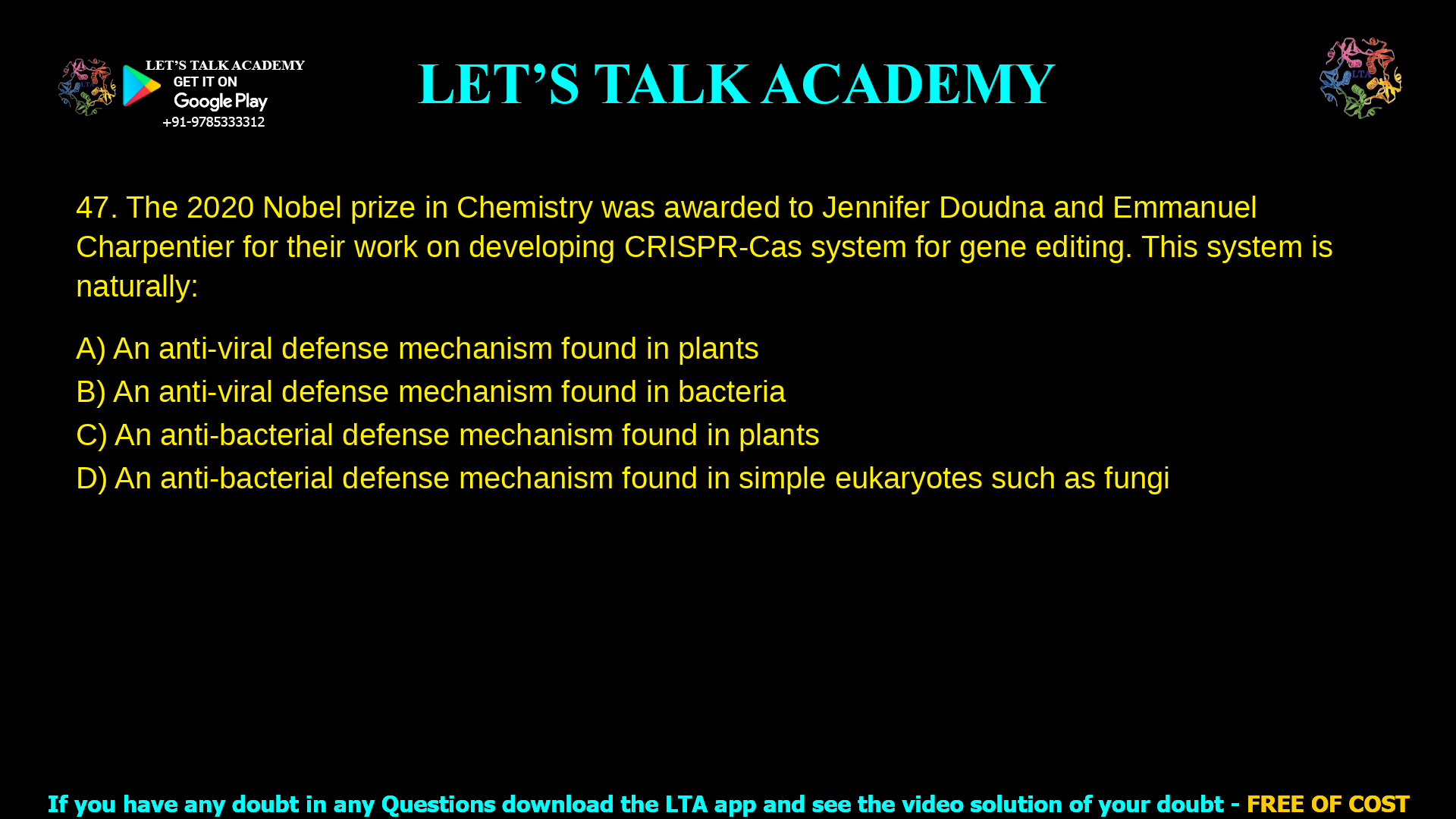 LET'S TALK ACADEMY
GET IT ON
Google Play
+91-9785333312

LET'S TALK ACADEMY

LTA

47. The 2020 Nobel prize in Chemistry was awarded to Jennifer Doudna and Emmanuel Charpentier for their work on developing CRISPR-Cas system for gene editing. This system is naturally:

A) An anti-viral defense mechanism found in plants
B) An anti-viral defense mechanism found in bacteria
C) An anti-bacterial defense mechanism found in plants
D) An anti-bacterial defense mechanism found in simple eukaryotes such as fungi

If you have any doubt in any Questions download the LTA app and see the video solution of your doubt - FREE OF COST